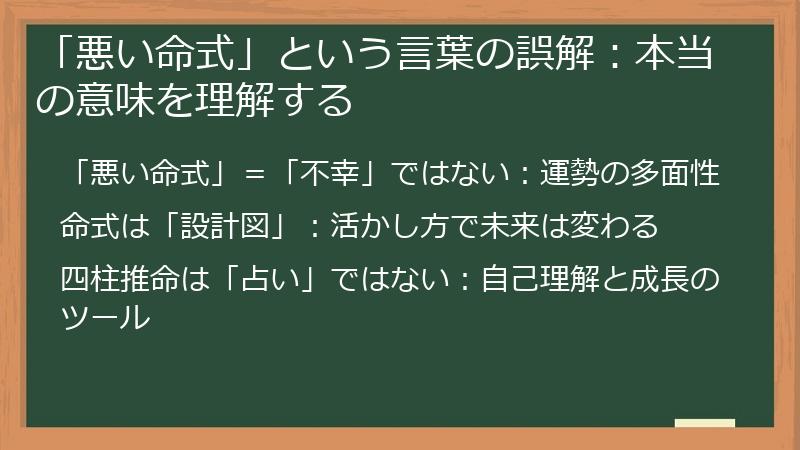 「悪い命式」という言葉の誤解：本当の意味を理解する

「悪い命式」＝「不幸」ではない：運勢の多面性

命式は「設計図」：活かし方で未来は変わる

四柱推命は「占い」ではない：自己理解と成長のツール